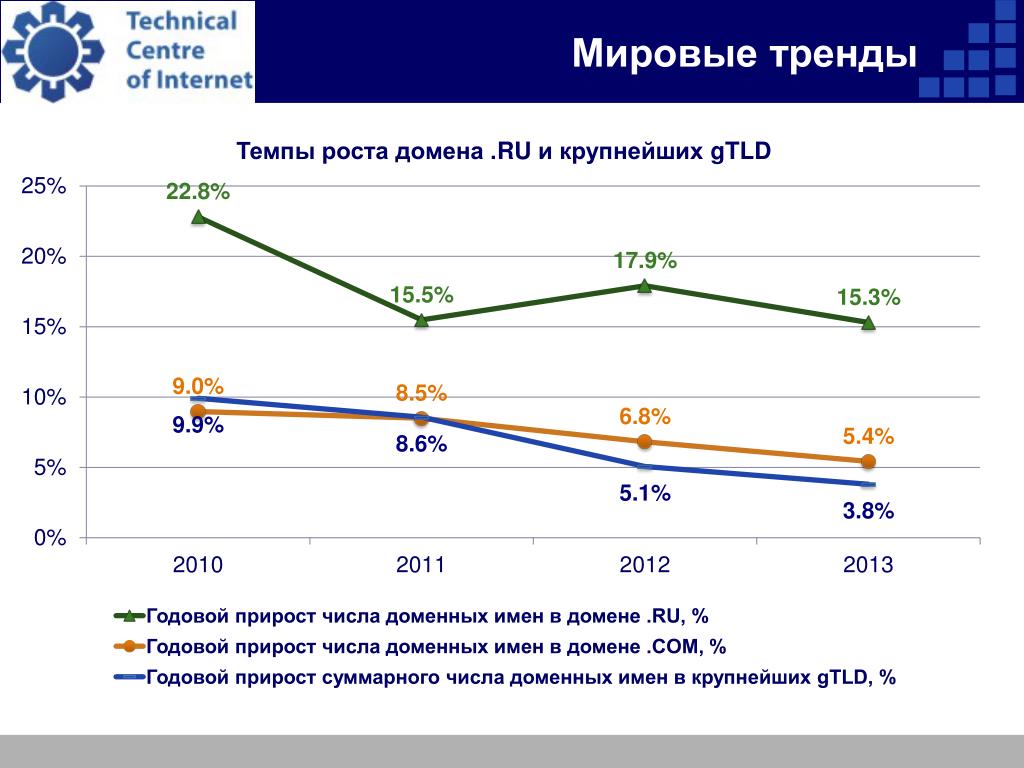 Technical Centre of Internet

Мировые тренды

Темпы роста домена .RU и крупнейших gTLD

25%
20%
15%
10%
5%
0%

22.8%
15.5%
17.9%
15.3%
9.0%
8.5%
6.8%
5.4%
9.9%
8.6%
5.1%
3.8%

2010
2011
2012
2013

Годовой прирост числа доменных имен в домене .RU, %
Годовой прирост числа доменных имен в домене .COM, %
Годовой прирост суммарного числа доменных имен в крупнейших gTLD, %